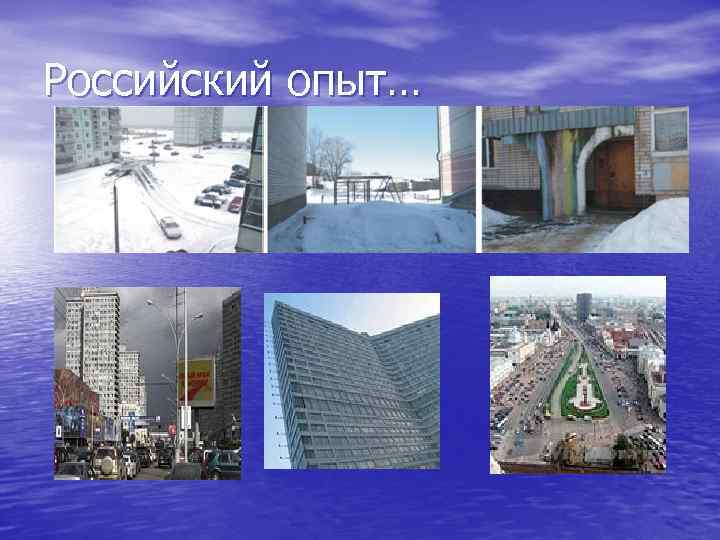 Российский опыт…